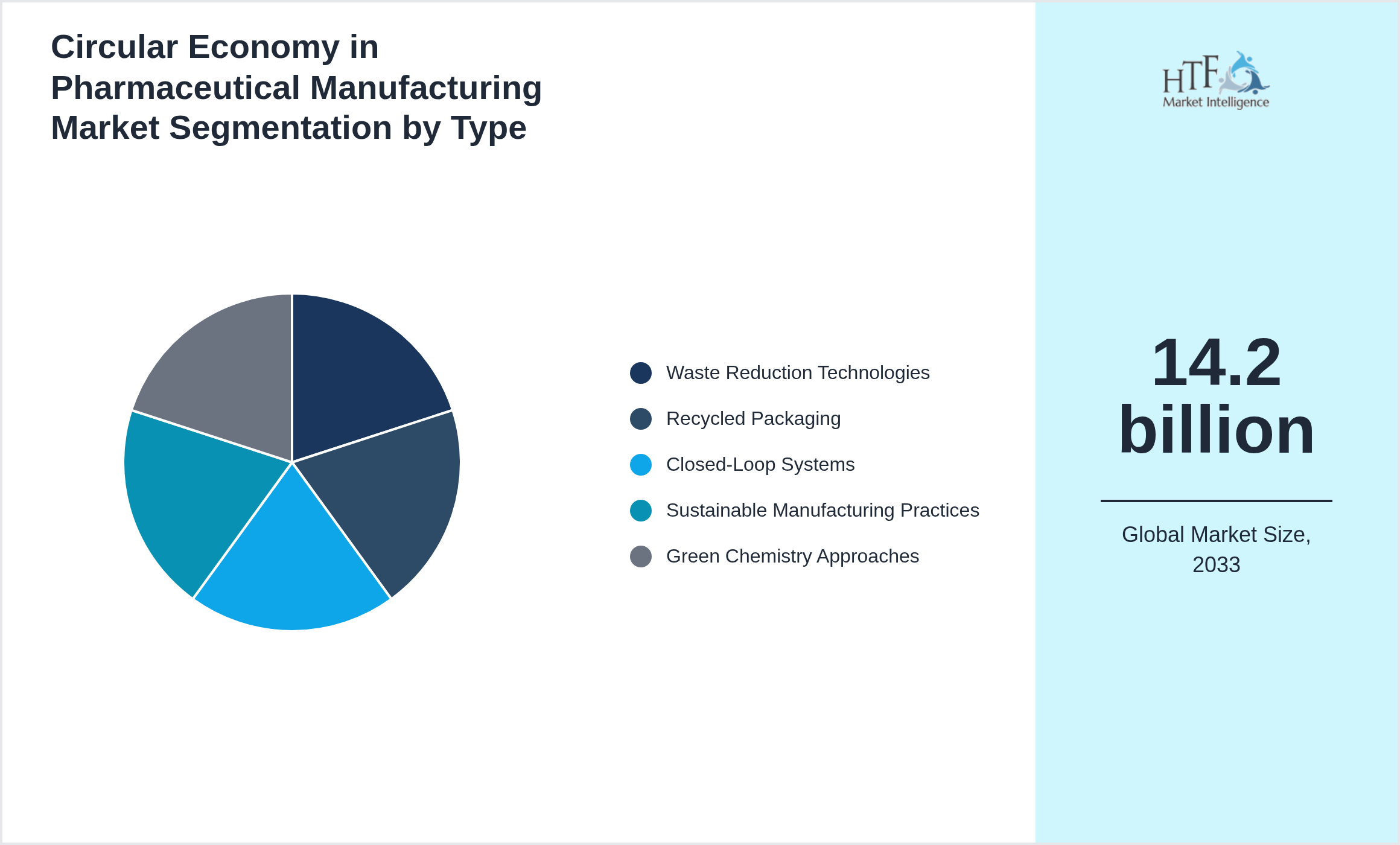 Circular Economy in Pharmaceutical Manufacturing Market Segmentation by Type

Waste Reduction Technologies
Recycled Packaging
Closed-Loop Systems
Sustainable Manufacturing Practices
Green Chemistry Approaches

HTF Market Intelligence

14.2 billion

Global Market Size, 2033